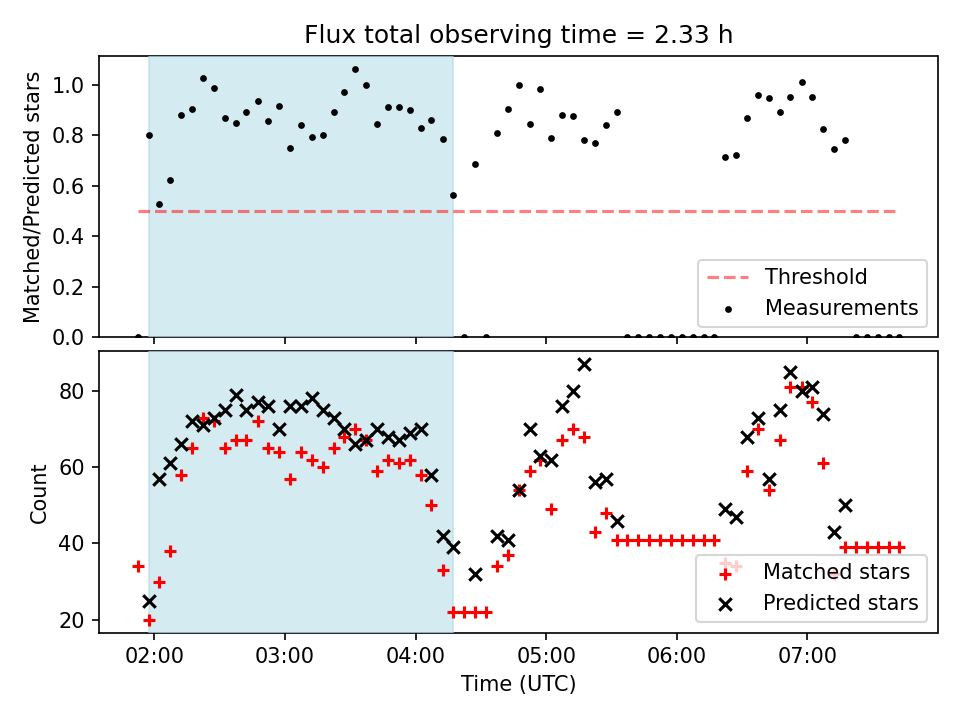 Flux total observing time = 2.33 h

Matched/Predicted stars

1.0
0.8
0.6
0.4
0.2
0.0

Threshold
Measurements

Count

80
60
40
20

Matched stars
Predicted stars

02:00
03:00
04:00
05:00
06:00
07:00

Time (UTC)